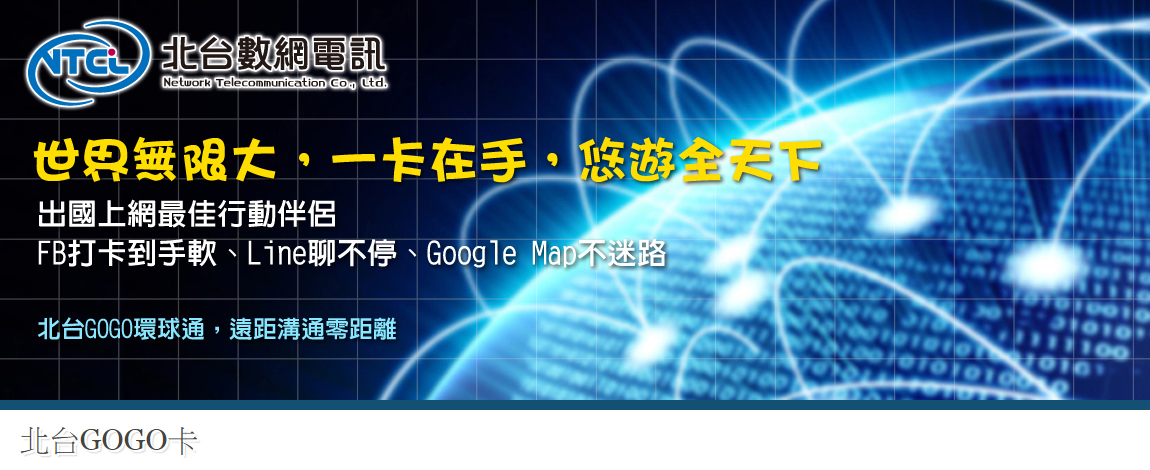 NTCL 北台數網電訊
Network Telecommunication Co., Ltd.

世界無限大，一卡在手，悠遊全天下

出國上網最佳行動伴侶
FB打卡到手軟、Line聊不停、Google Map不迷路

北台GOGO環球通，遠距溝通零距離

北台GOGO卡